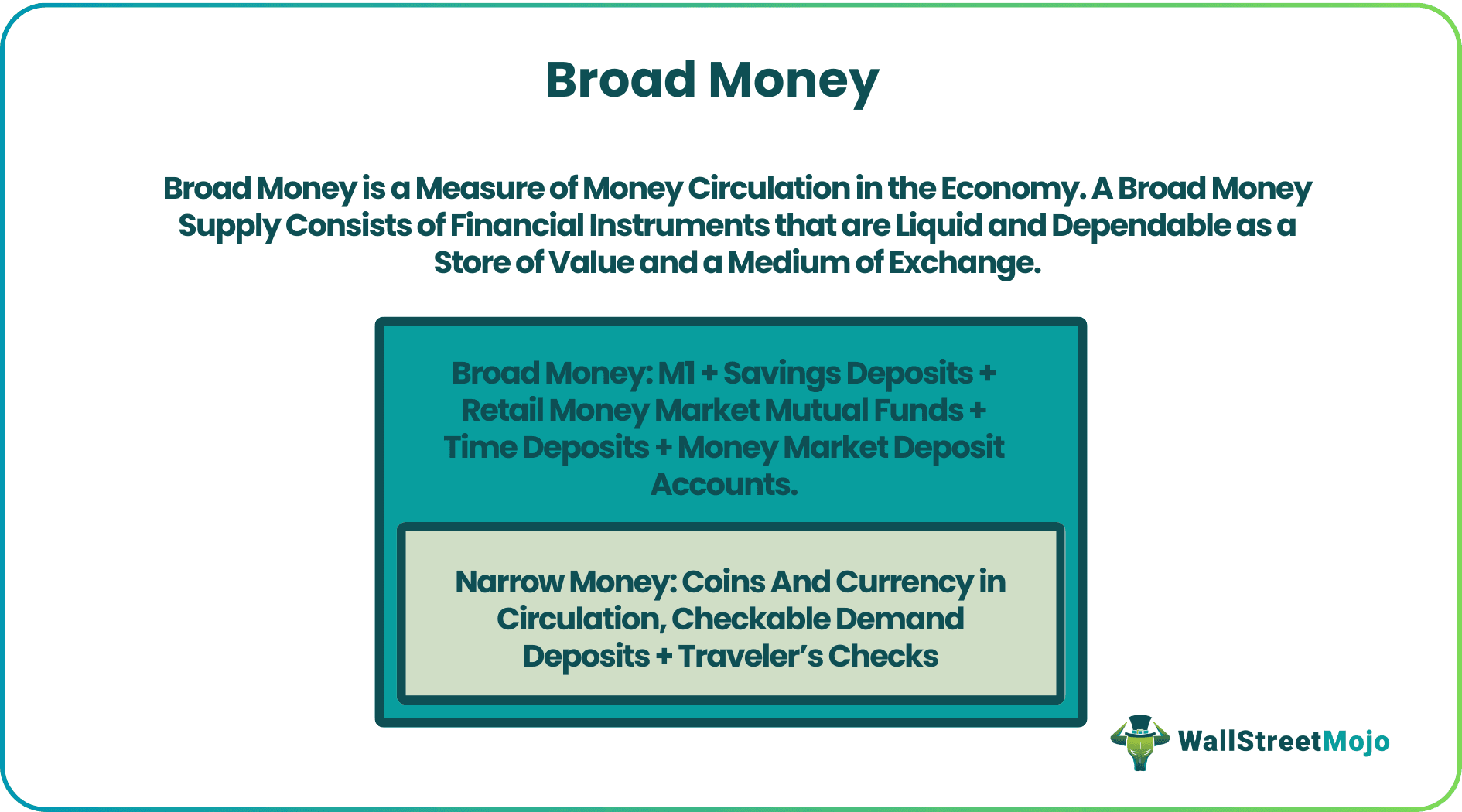 Broad Money

Broad Money is a Measure of Money Circulation in the Economy. A Broad Money Supply Consists of Financial Instruments that are Liquid and Dependable as a Store of Value and a Medium of Exchange.

Broad Money: M1 + Savings Deposits + Retail Money Market Mutual Funds + Time Deposits + Money Market Deposit Accounts.

Narrow Money: Coins And Currency in Circulation, Checkable Demand Deposits + Traveler's Checks

WallStreetMojo